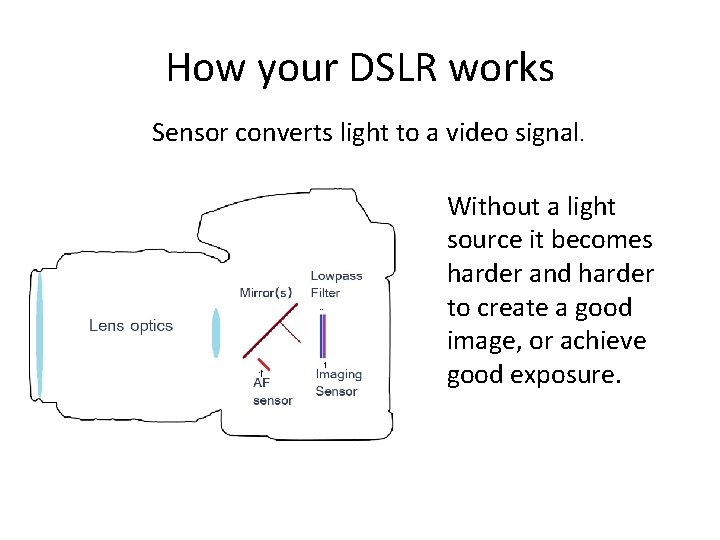 How your DSLR works

Sensor converts light to a video signal.

Lens optics

Mirror(s)

Lowpass Filter

AF sensor

Imaging Sensor

Without a light source it becomes harder and harder to create a good image, or achieve good exposure.